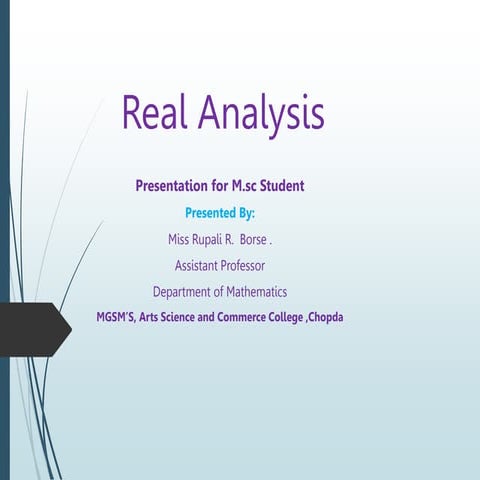 Real Analysis

Presentation for M.sc Student

Presented By:

Miss Rupali R. Borse .

Assistant Professor

Department of Mathematics

MGSM'S, Arts Science and Commerce College ,Chopda